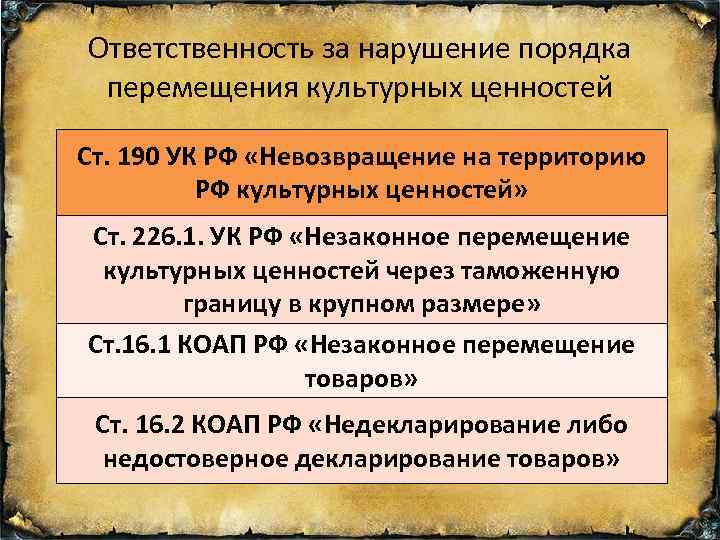 Ответственность за нарушение порядка перемещения культурных ценностей

| Ст. 190 УК РФ «Невозвращение на территорию РФ культурных ценностей» |
|---|
| Ст. 226.1. УК РФ «Незаконное перемещение культурных ценностей через таможенную границу в крупном размере» |
| Ст.16.1 КОАП РФ «Незаконное перемещение товаров» |
| Ст. 16.2 КОАП РФ «Недекларирование либо недостоверное декларирование товаров» |